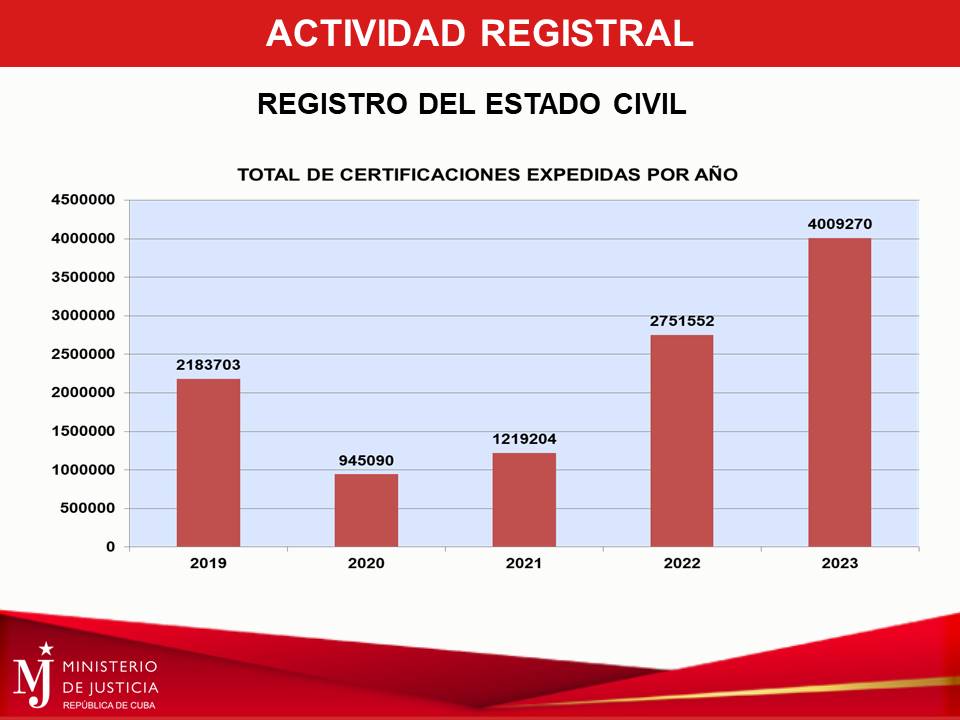 ACTIVIDAD REGISTRAL

REGISTRO DEL ESTADO CIVIL

TOTAL DE CERTIFICACIONES EXPEDIDAS POR AÑO

4500000
4000000
3500000
3000000
2500000
2000000
1500000
1000000
500000
0

2183703
945090
1219204
2751552
4009270

2019
2020
2021
2022
2023

MJ MINISTERIO DE JUSTICIA
REPÚBLICA DE CUBA